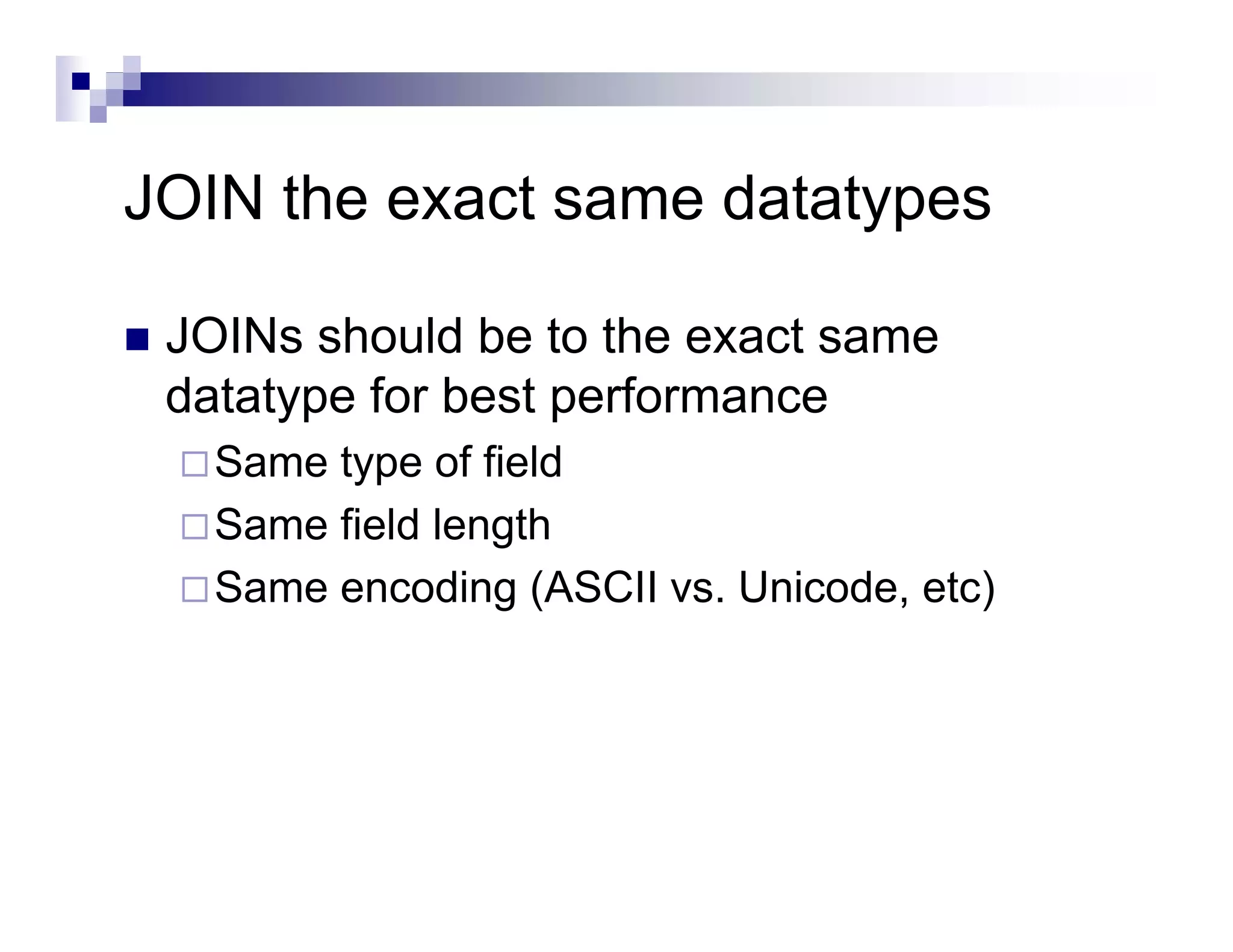 JOIN the exact same datatypes

JOINs should be to the exact same datatype for best performance

Same type of field

Same field length

Same encoding (ASCII vs. Unicode, etc)